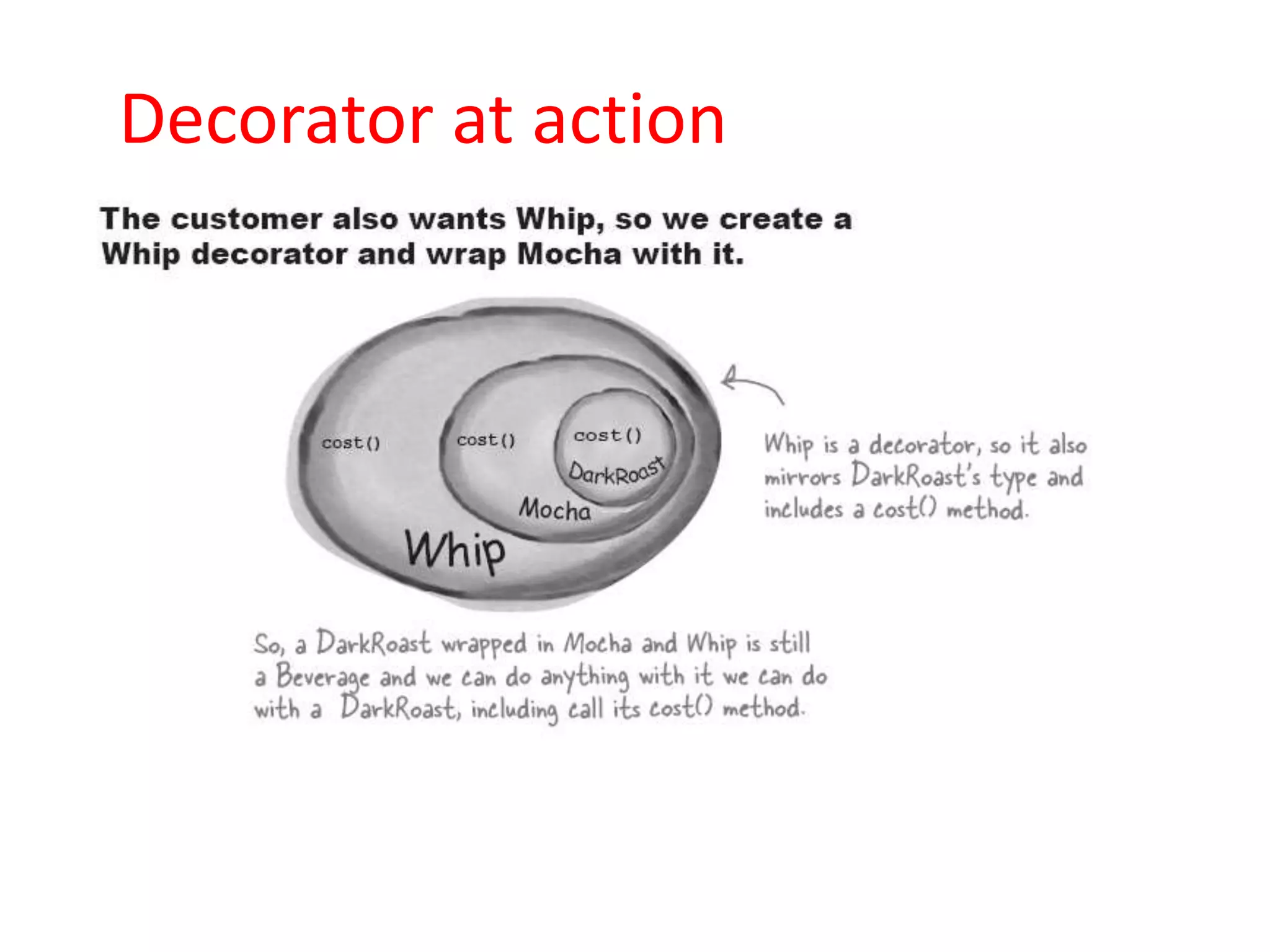 Decorator at action

The customer also wants Whip, so we create a Whip decorator and wrap Mocha with it.

cost()

cost()

cost()

DarkRoast

Mocha

Whip

Whip is a decorator, so it also mirrors DarkRoast's type and includes a cost() method.

So, a DarkRoast wrapped in Mocha and Whip is still a Beverage and we can do anything with it we can do with a DarkRoast, including call its cost() method.